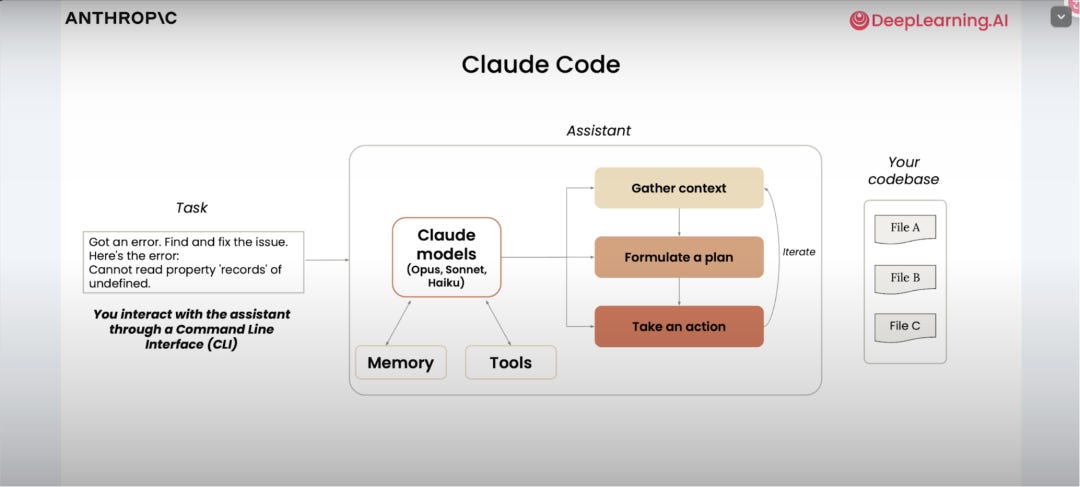 ANTHROP\C

DeepLearning.AI

Claude Code

Task

Got an error. Find and fix the issue. Here's the error:
Cannot read property 'records' of undefined.

You interact with the assistant through a Command Line Interface (CLI)

Assistant

Claude models (Opus, Sonnet, Haiku)

Memory

Tools

Gather context

Formulate a plan

Take an action

Iterate

Your codebase

File A

File B

File C